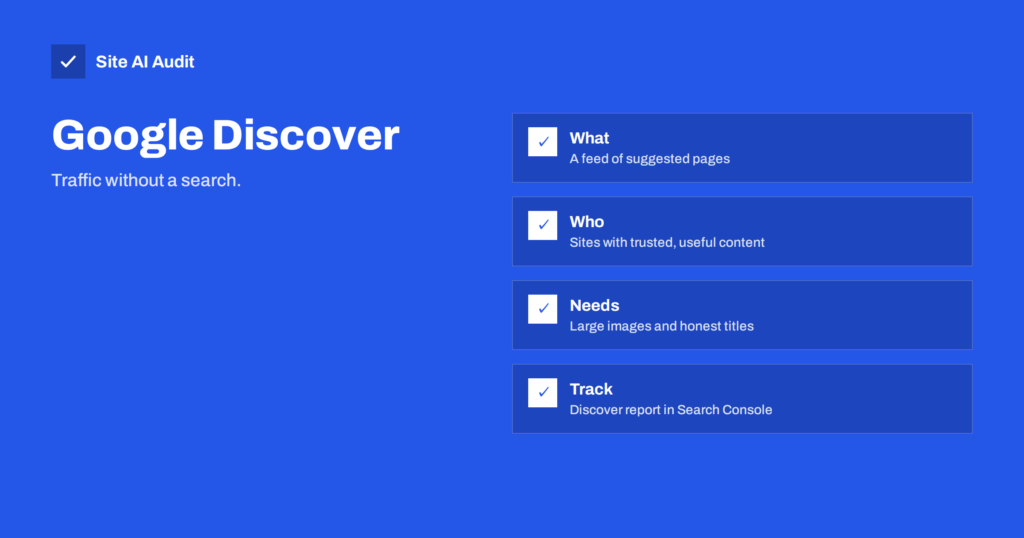 ☑ Site AI Audit

Google Discover

Traffic without a search.

☑ What
A feed of suggested pages

☑ Who
Sites with trusted, useful content

☑ Needs
Large images and honest titles

☑ Track
Discover report in Search Console